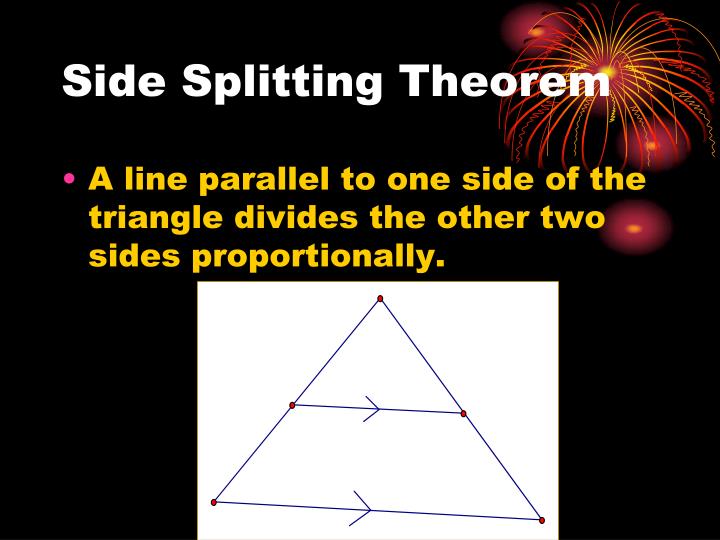 Side Splitting Theorem

• A line parallel to one side of the triangle divides the other two sides proportionally.